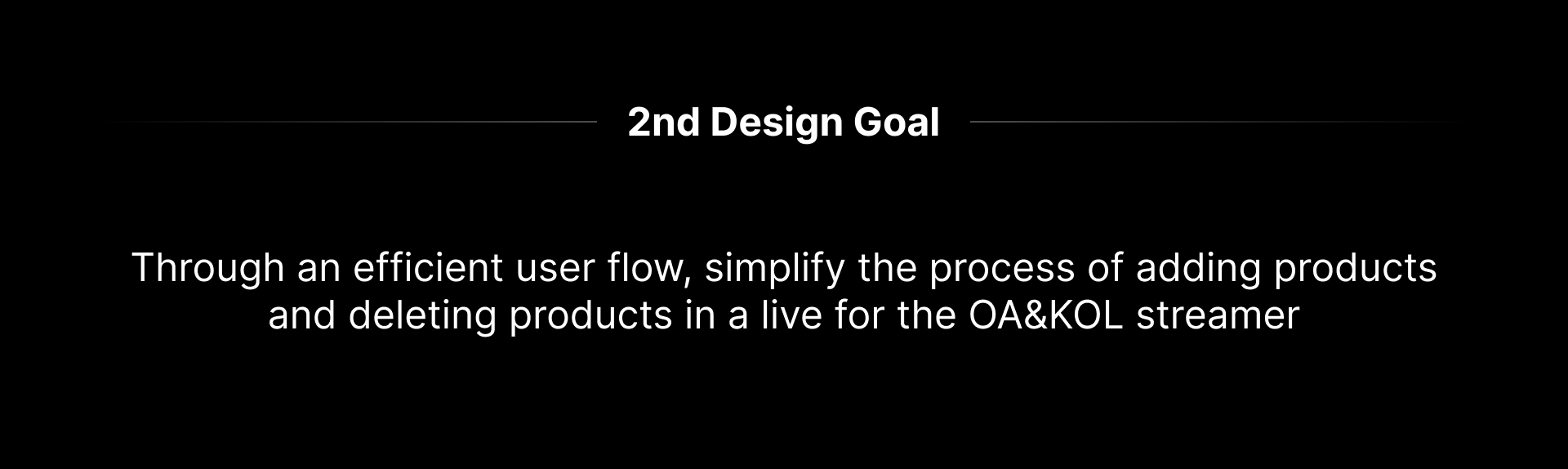 2nd Design Goal

Through an efficient user flow, simplify the process of adding products and deleting products in a live for the OA&KOL streamer